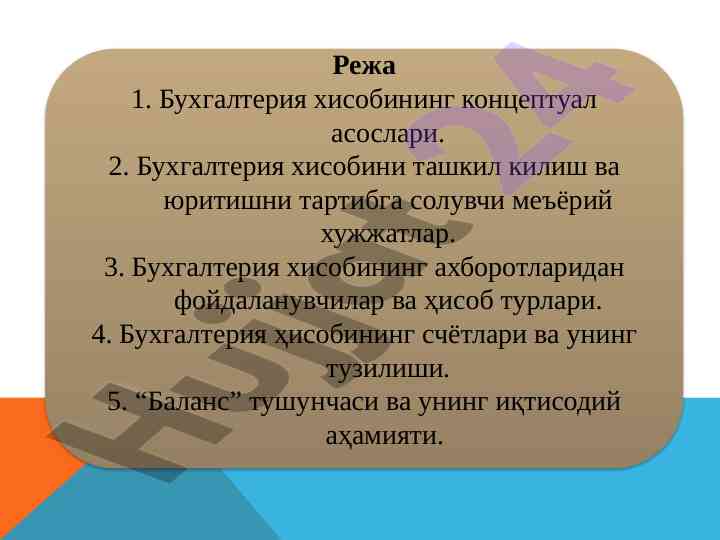 Режа
1. Бухгалтерия хисобининг концептуал асослари.
2. Бухгалтерия хисобини ташкил килиш ва юритишни тартибга солувчи меъёрий хужжатлар.
3. Бухгалтерия хисобининг ахборотларидан фойдаланувчилар ва ҳисоб турлари.
4. Бухгалтерия ҳисобининг счётлари ва унинг тузилиши.
5. “Баланс” тушунчаси ва унинг иқтисодий аҳамияти.

Hujjat24